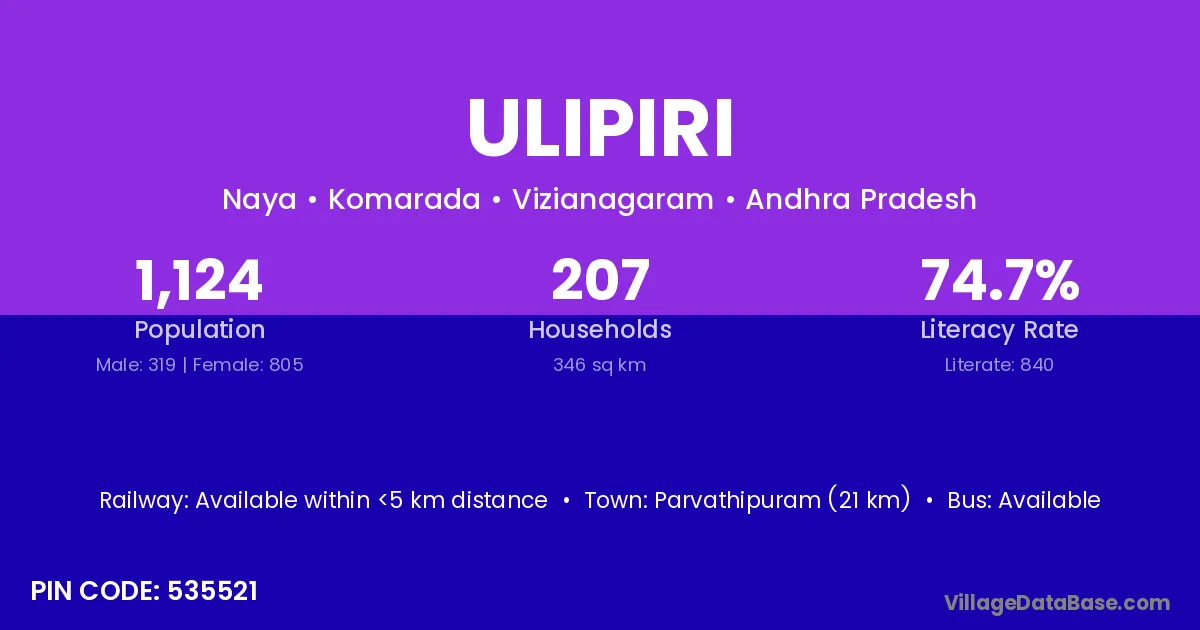 ULIPIRI

Naya • Komarada • Vizianagaram • Andhra Pradesh

1,124
Population
Male: 319 | Female: 805

207
Households
346 sq km

74.7%
Literacy Rate
Literate: 840

Railway: Available within <5 km distance • Town: Parvathipuram (21 km) • Bus: Available

PIN CODE: 535521

VillageDataBase.com